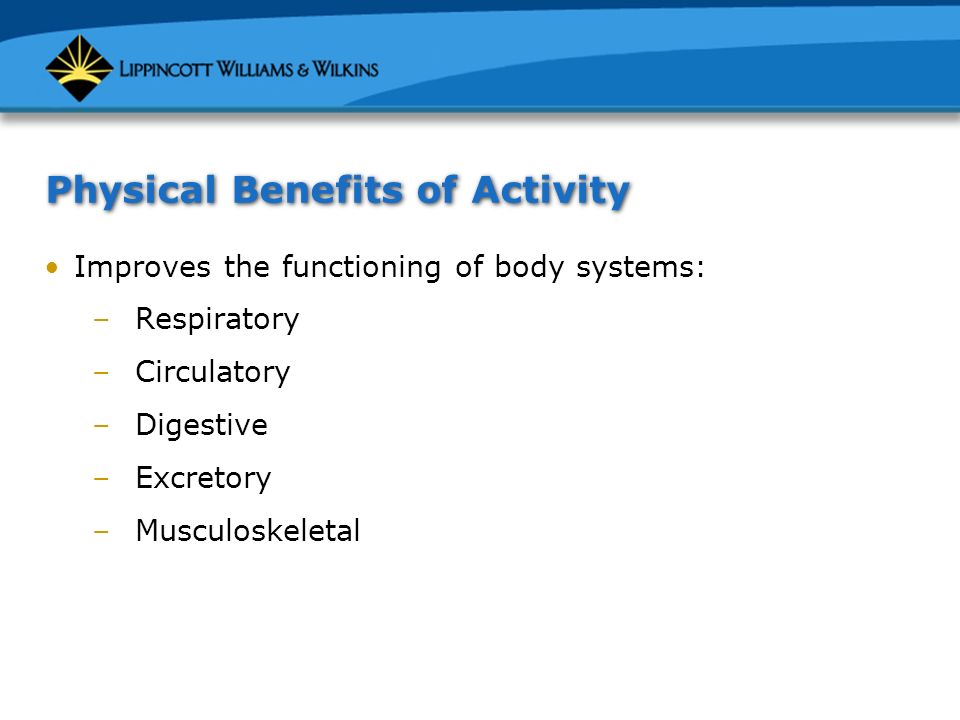 LIPPINCOTT WILLIAMS & WILKINS

Physical Benefits of Activity

• Improves the functioning of body systems:
  – Respiratory
  – Circulatory
  – Digestive
  – Excretory
  – Musculoskeletal